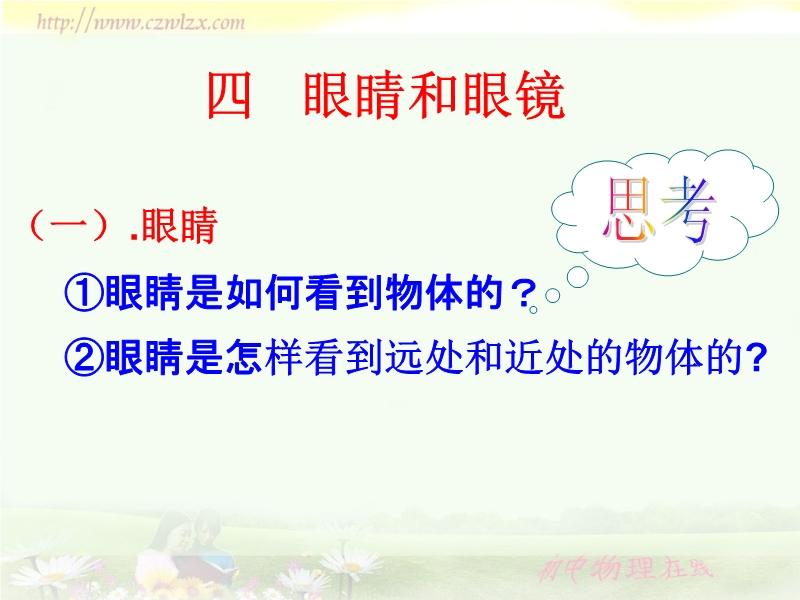 http://www.czwlzx.com

四　眼睛和眼镜

思考

（一）.眼睛

①眼睛是如何看到物体的？

②眼睛是怎样看到远处和近处的物体的?

初中物理在线